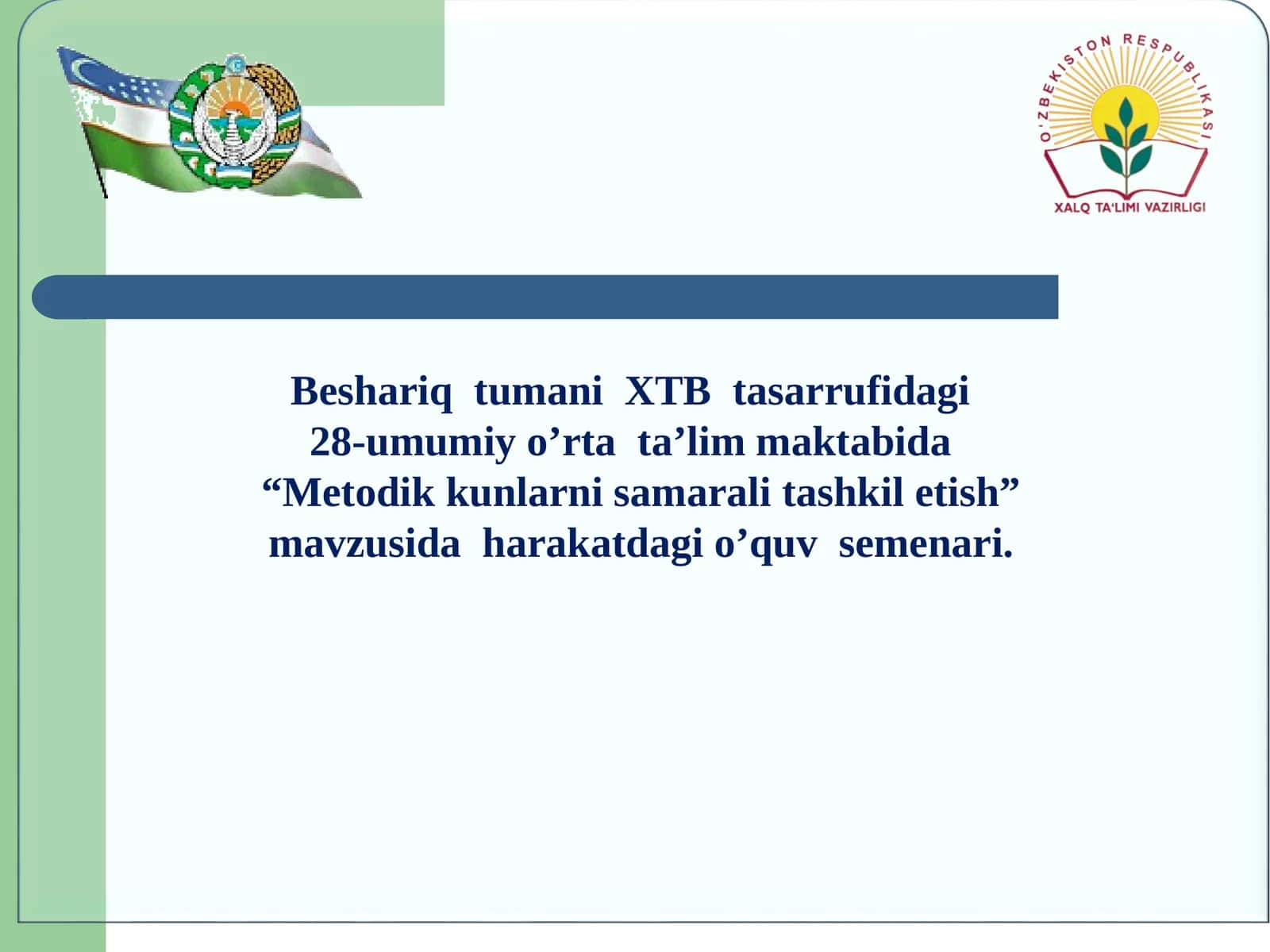 O'ZBEKISTON RESPUBLIKASI
XALQ TA'LIMI VAZIRLIGI

Beshariq tumani XTB tasarrufidagi
28-umumiy o’rta ta’lim maktabida
“Metodik kunlarni samarali tashkil etish”
mavzusida harakatdagi o’quv semenari.